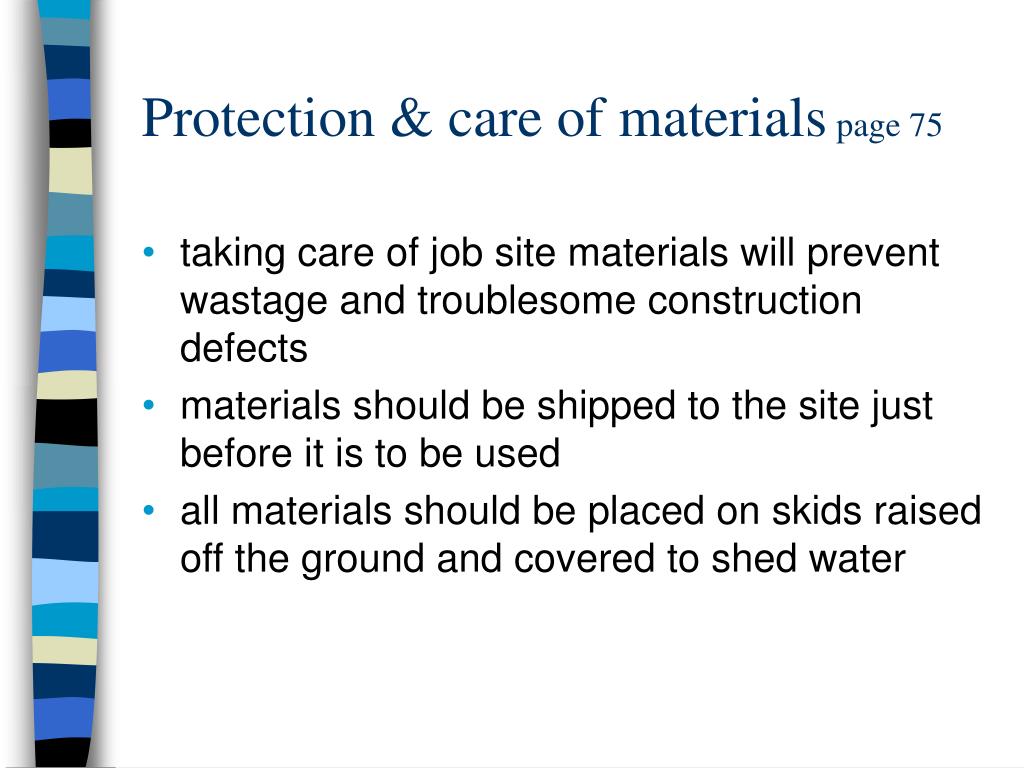 Protection & care of materials page 75

• taking care of job site materials will prevent wastage and troublesome construction defects
• materials should be shipped to the site just before it is to be used
• all materials should be placed on skids raised off the ground and covered to shed water